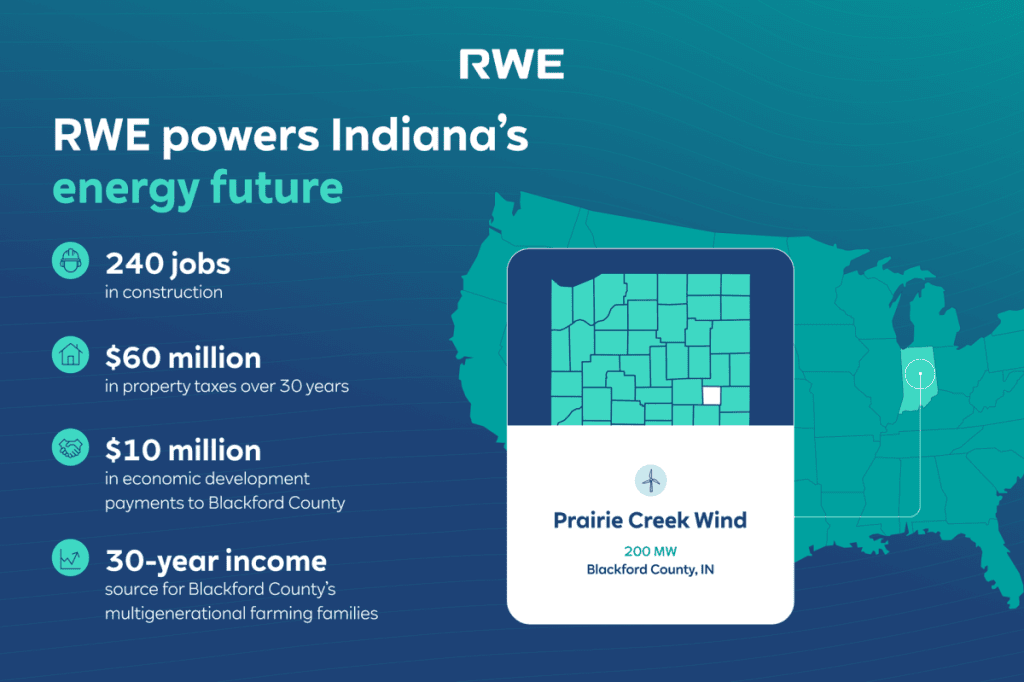 RWE

RWE powers Indiana's energy future

240 jobs
in construction

$60 million
in property taxes over 30 years

$10 million
in economic development payments to Blackford County

30-year income
source for Blackford County's multigenerational farming families

Prairie Creek Wind
200 MW
Blackford County, IN